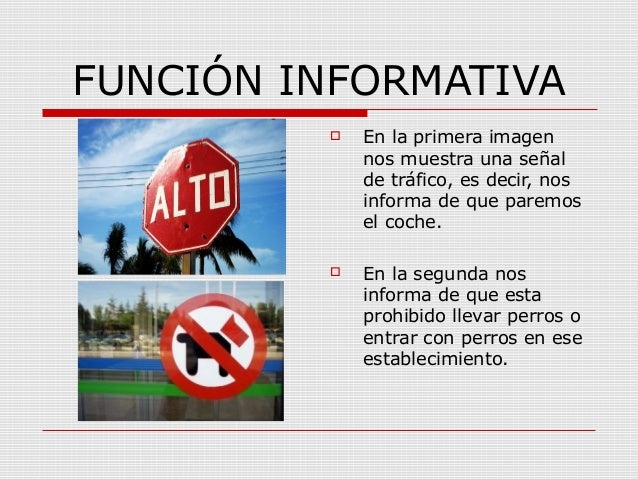 FUNCIÓN INFORMATIVA

ALTO

En la primera imagen nos muestra una señal de tráfico, es decir, nos informa de que paremos el coche.

En la segunda nos informa de que esta prohibido llevar perros o entrar con perros en ese establecimiento.